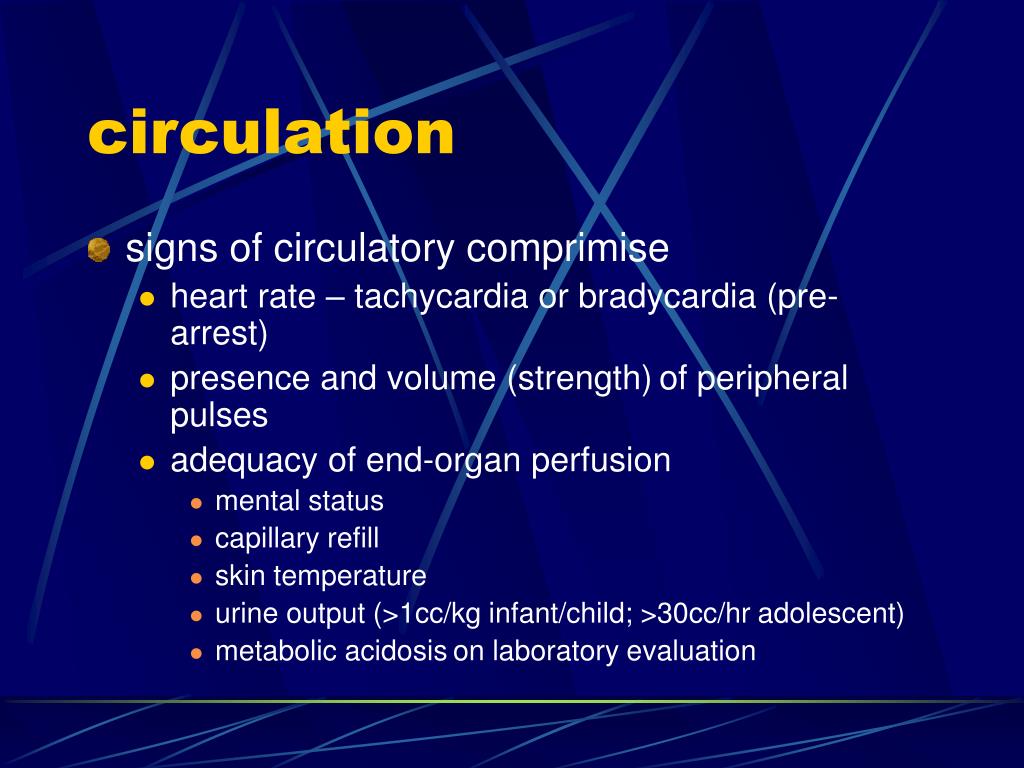 circulation

signs of circulatory comprimise
heart rate – tachycardia or bradycardia (pre-arrest)
presence and volume (strength) of peripheral pulses
adequacy of end-organ perfusion
mental status
capillary refill
skin temperature
urine output (>1cc/kg infant/child; >30cc/hr adolescent)
metabolic acidosis on laboratory evaluation